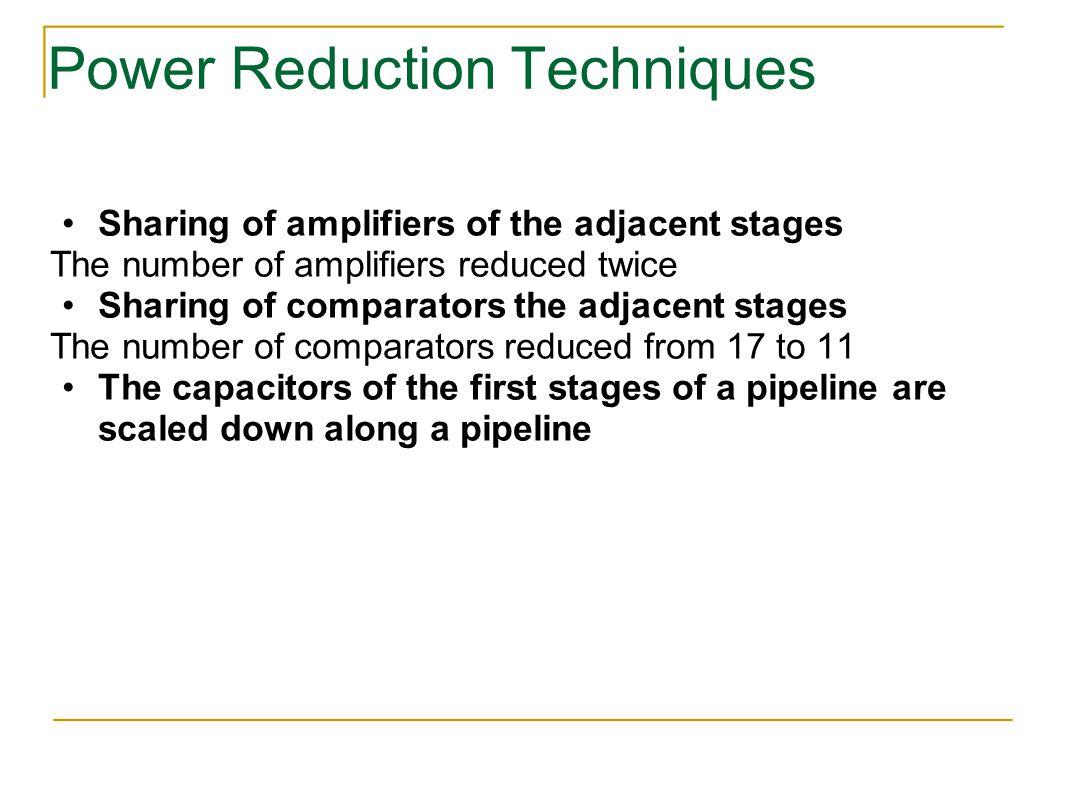 Power Reduction Techniques

• Sharing of amplifiers of the adjacent stages
The number of amplifiers reduced twice
• Sharing of comparators the adjacent stages
The number of comparators reduced from 17 to 11
• The capacitors of the first stages of a pipeline are scaled down along a pipeline